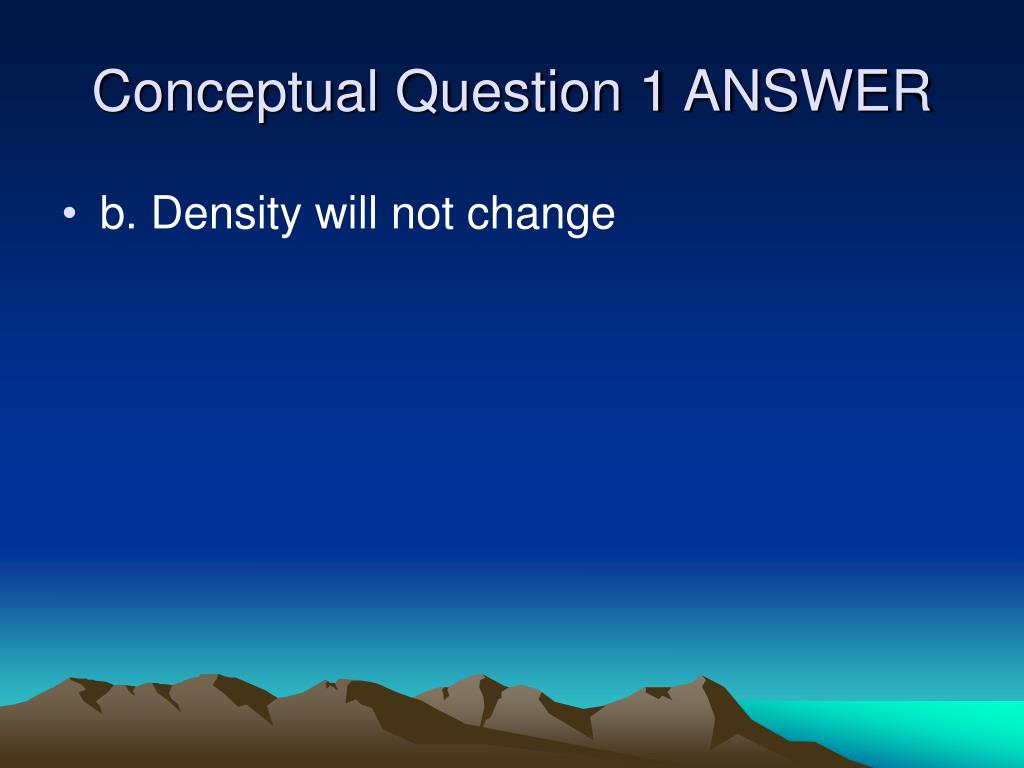 Conceptual Question 1 ANSWER

• b. Density will not change